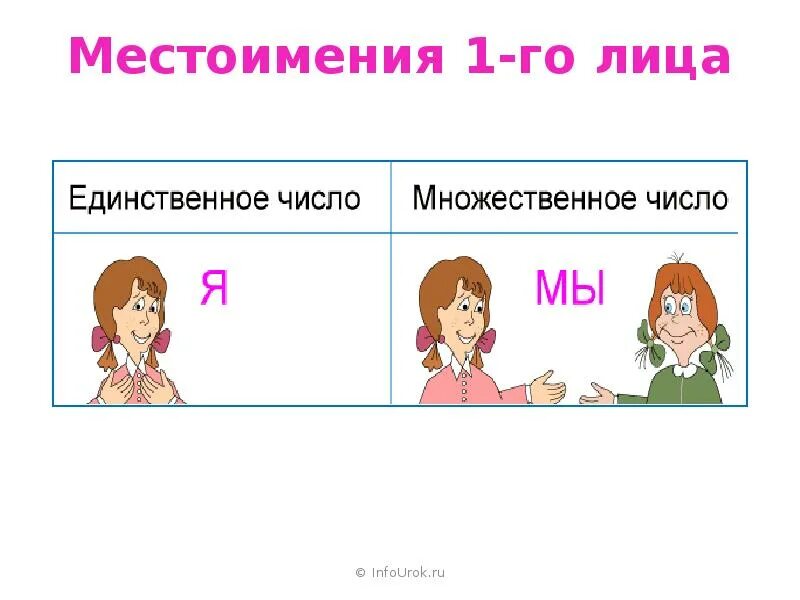 Местоимения 1-го лица

| Единственное число | Множественное число |
|---|---|
| Я | МЫ |

© InfoUrok.ru